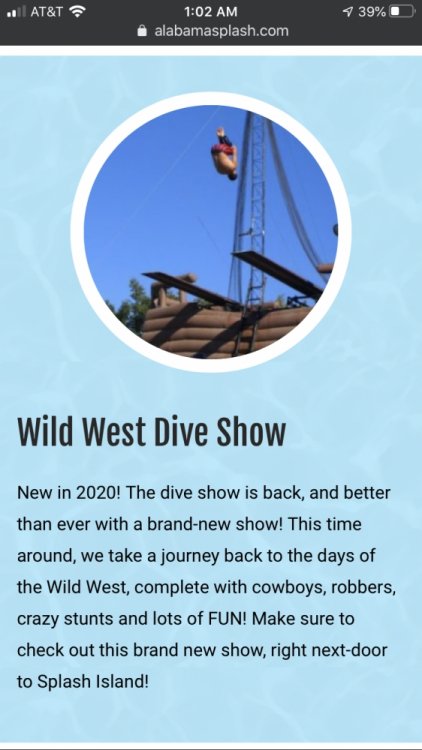 AT&T 1:02 AM 39%
alabamasplash.com

Wild West Dive Show

New in 2020! The dive show is back, and better than ever with a brand-new show! This time around, we take a journey back to the days of the Wild West, complete with cowboys, robbers, crazy stunts and lots of FUN! Make sure to check out this brand new show, right next-door to Splash Island!